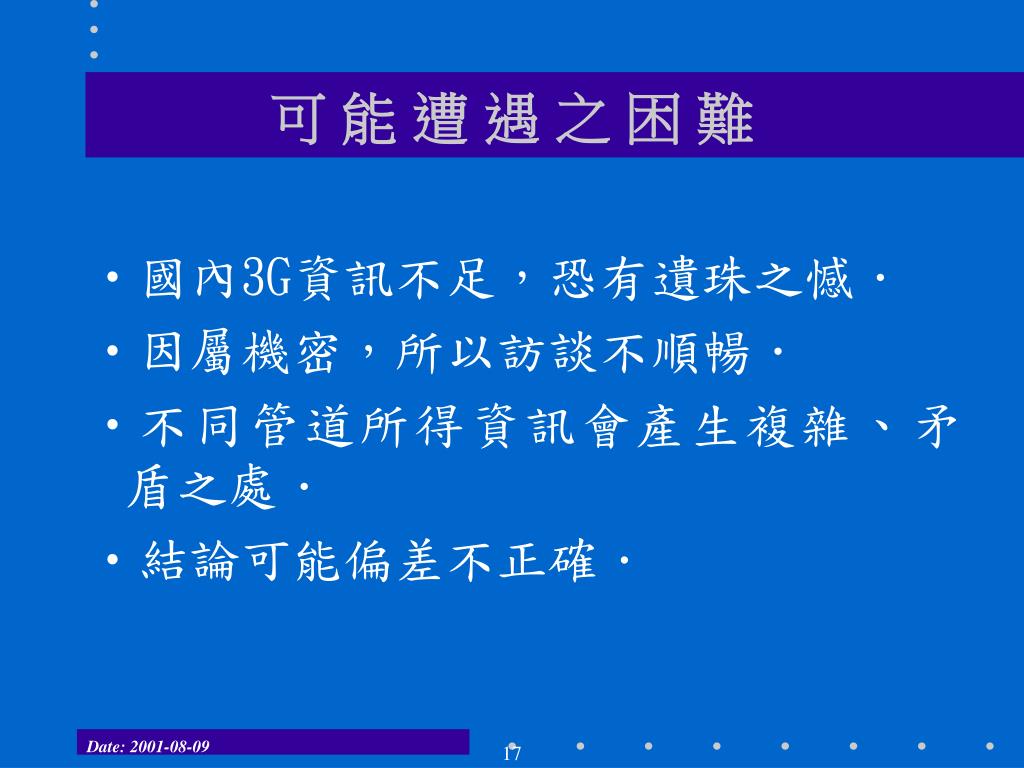 可能遭遇之困難

• 國內3G資訊不足，恐有遺珠之憾．
• 因屬機密，所以訪談不順暢．
• 不同管道所得資訊會產生複雜、矛盾之處．
• 結論可能偏差不正確．

Date: 2001-08-09

17